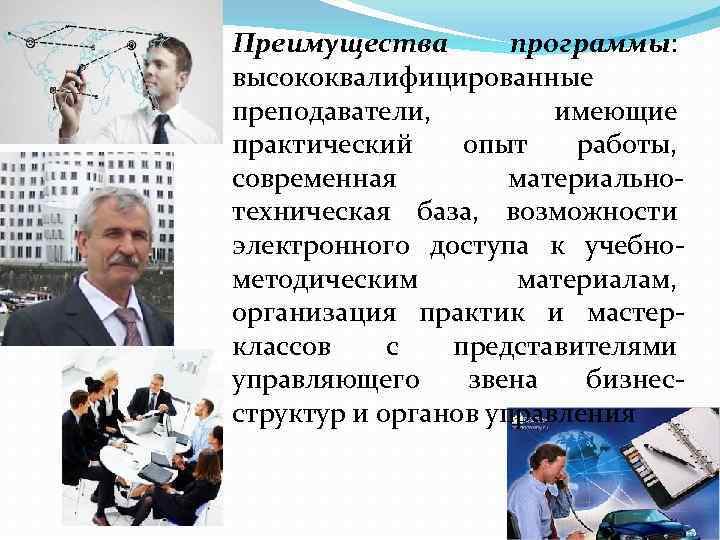 Преимущества программы: высококвалифицированные преподаватели, имеющие практический опыт работы, современная материально-техническая база, возможности электронного доступа к учебно-методическим материалам, организация практик и мастер-классов с представителями управляющего звена бизнес-структур и органов управления